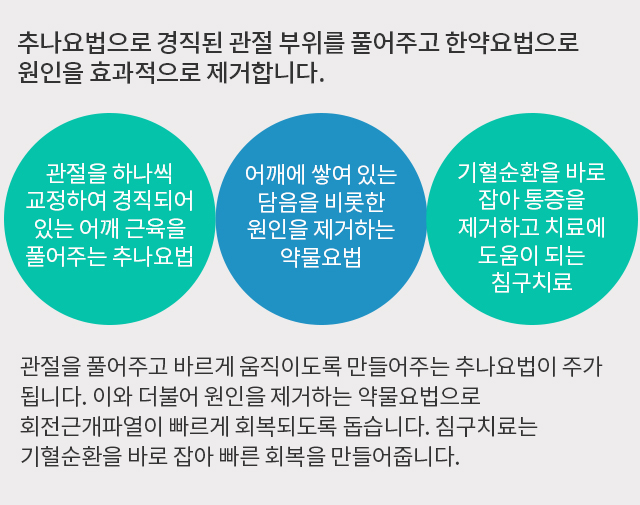 추나요법으로 경직된 관절 부위를 풀어주고 한약요법으로 원인을 효과적으로 제거합니다.

관절을 하나씩 교정하여 경직되어 있는 어깨 근육을 풀어주는 추나요법

어깨에 쌓여 있는 담음을 비롯한 원인을 제거하는 약물요법

기혈순환을 바로 잡아 통증을 제거하고 치료에 도움이 되는 침구치료

관절을 풀어주고 바르게 움직이도록 만들어주는 추나요법이 주가 됩니다. 이와 더불어 원인을 제거하는 약물요법으로 회전근개파열이 빠르게 회복되도록 돕습니다. 침구치료는 기혈순환을 바로 잡아 빠른 회복을 만들어줍니다.